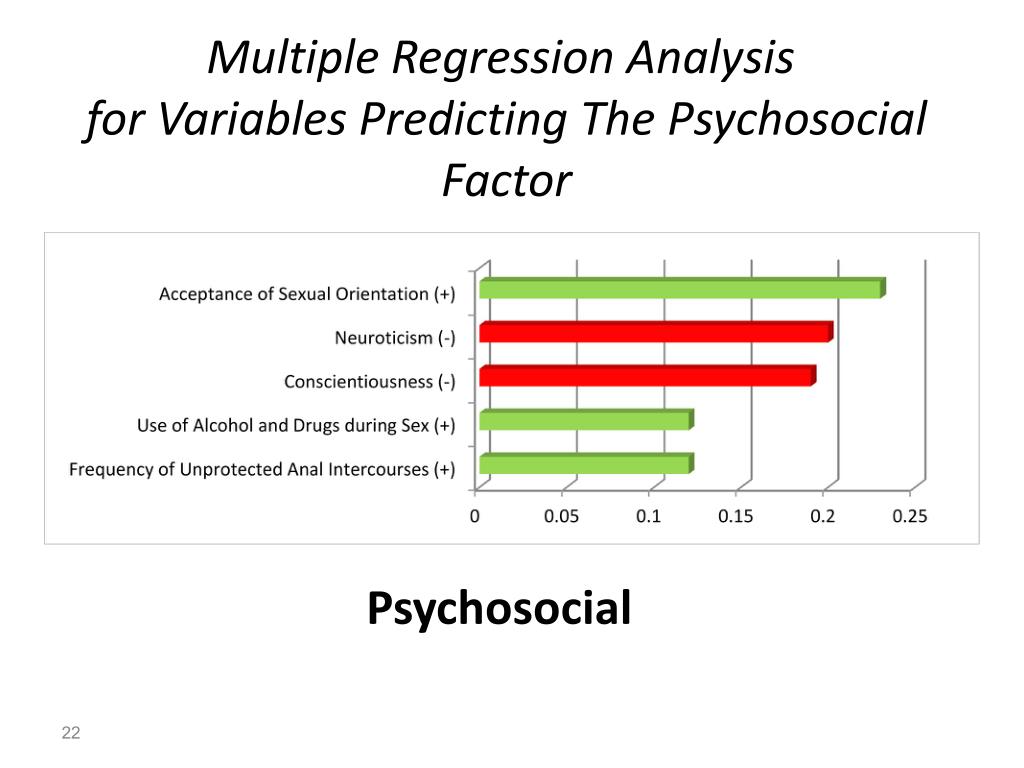 Multiple Regression Analysis
for Variables Predicting The Psychosocial Factor

Acceptance of Sexual Orientation (+)
Neuroticism (-)
Conscientiousness (-)
Use of Alcohol and Drugs during Sex (+)
Frequency of Unprotected Anal Intercourses (+)

0 0.05 0.1 0.15 0.2 0.25

Psychosocial

22